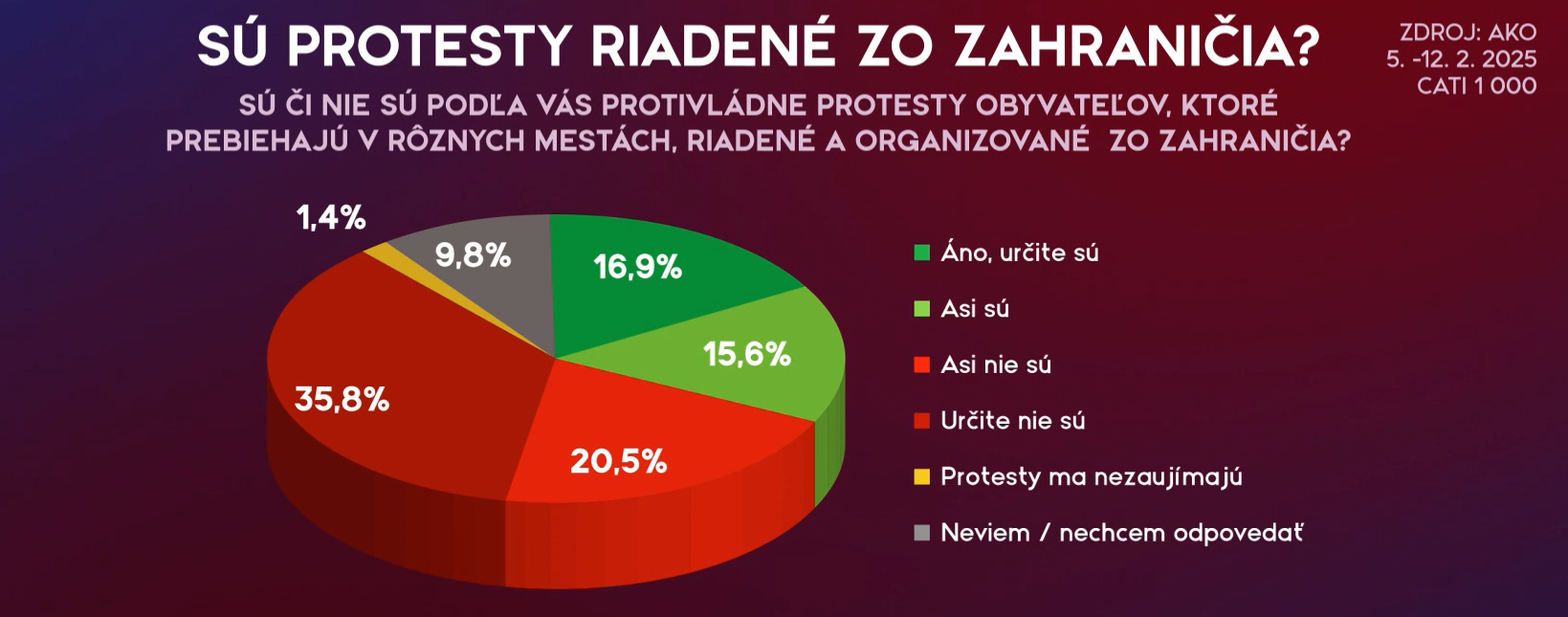 SÚ PROTESTY RIADENÉ ZO ZAHRANIČIA?

ZDROJ: AKO
5. -12. 2. 2025
CATI 1 000

SÚ ČI NIE SÚ PODĽA VÁS PROTIVLÁDNE PROTESTY OBYVATEĽOV, KTORÉ PREBIEHAJÚ V RÔZNYCH MESTÁCH, RIADENÉ A ORGANIZOVANÉ ZO ZAHRANIČIA?

1,4%
9,8%
16,9%
15,6%
35,8%
20,5%

Áno, určite sú
Asi sú
Asi nie sú
Určite nie sú
Protesty ma nezaujímajú
Neviem / nechcem odpovedať